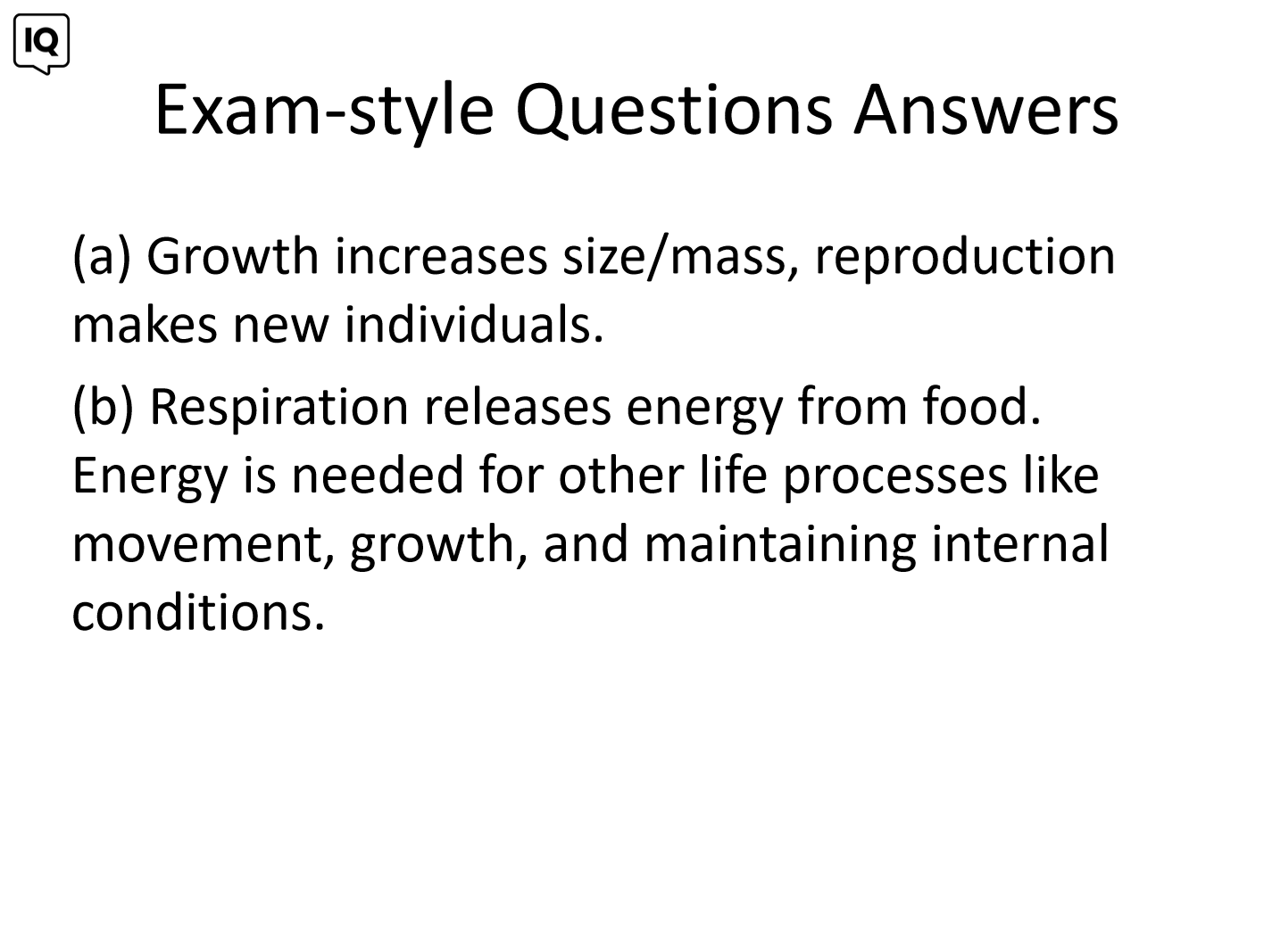 IQ

Exam-style Questions Answers

(a) Growth increases size/mass, reproduction makes new individuals.

(b) Respiration releases energy from food. Energy is needed for other life processes like movement, growth, and maintaining internal conditions.